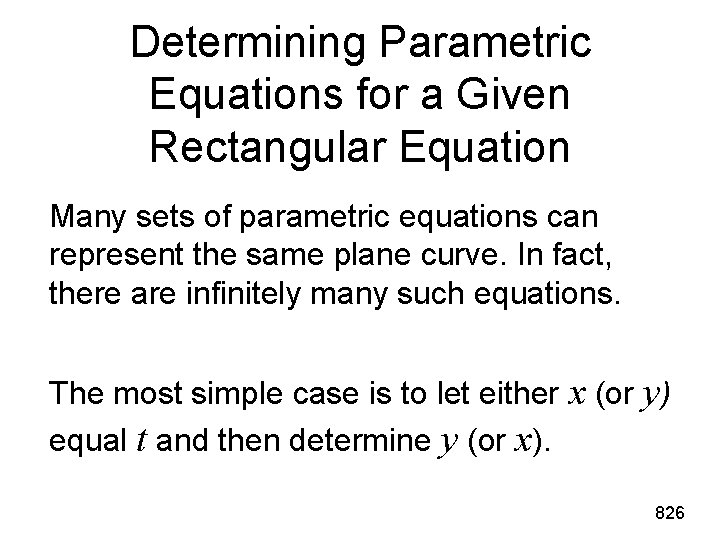 Determining Parametric Equations for a Given Rectangular Equation

Many sets of parametric equations can represent the same plane curve. In fact, there are infinitely many such equations.

The most simple case is to let either $x$ (or $y$) equal $t$ and then determine $y$ (or $x$).

826